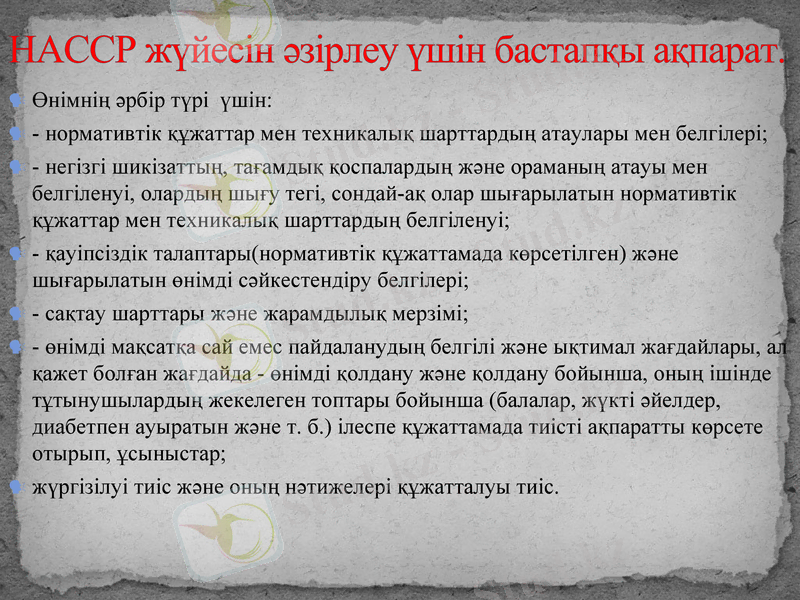 НАССР жүйесін әзірлеу үшін бастапқы ақпарат.

Өнімнің әрбір түрі үшін:

- нормативтік құжаттар мен техникалық шарттардың атаулары мен белгілері;

- негізгі шикізаттың, тағамдық қоспалардың және ораманың атауы мен белгіленуі, олардың шығу тегі, сондай-ақ олар шығарылатын нормативтік құжаттар мен техникалық шарттардың белгіленуі;

- қауіпсіздік талаптары(нормативтік құжаттамада көрсетілген) және шығарылатын өнімді сәйкестендіру белгілері;

- сақтау шарттары және жарамдылық мерзімі;

- өнімді мақсатқа сай емес пайдаланудың белгілі және ықтимал жағдайлары, ал қажет болған жағдайда - өнімді қолдану және қолдану бойынша, оның ішінде тұтынушылардың жекелеген топтары бойынша (балалар, жүкті әйелдер, диабетпен ауыратын және т. б.) ілеспе құжаттамада тиісті ақпаратты көрсете отырып, ұсыныстар;

жүргізілуі тиіс және оның нәтижелері құжатталуы тиіс.